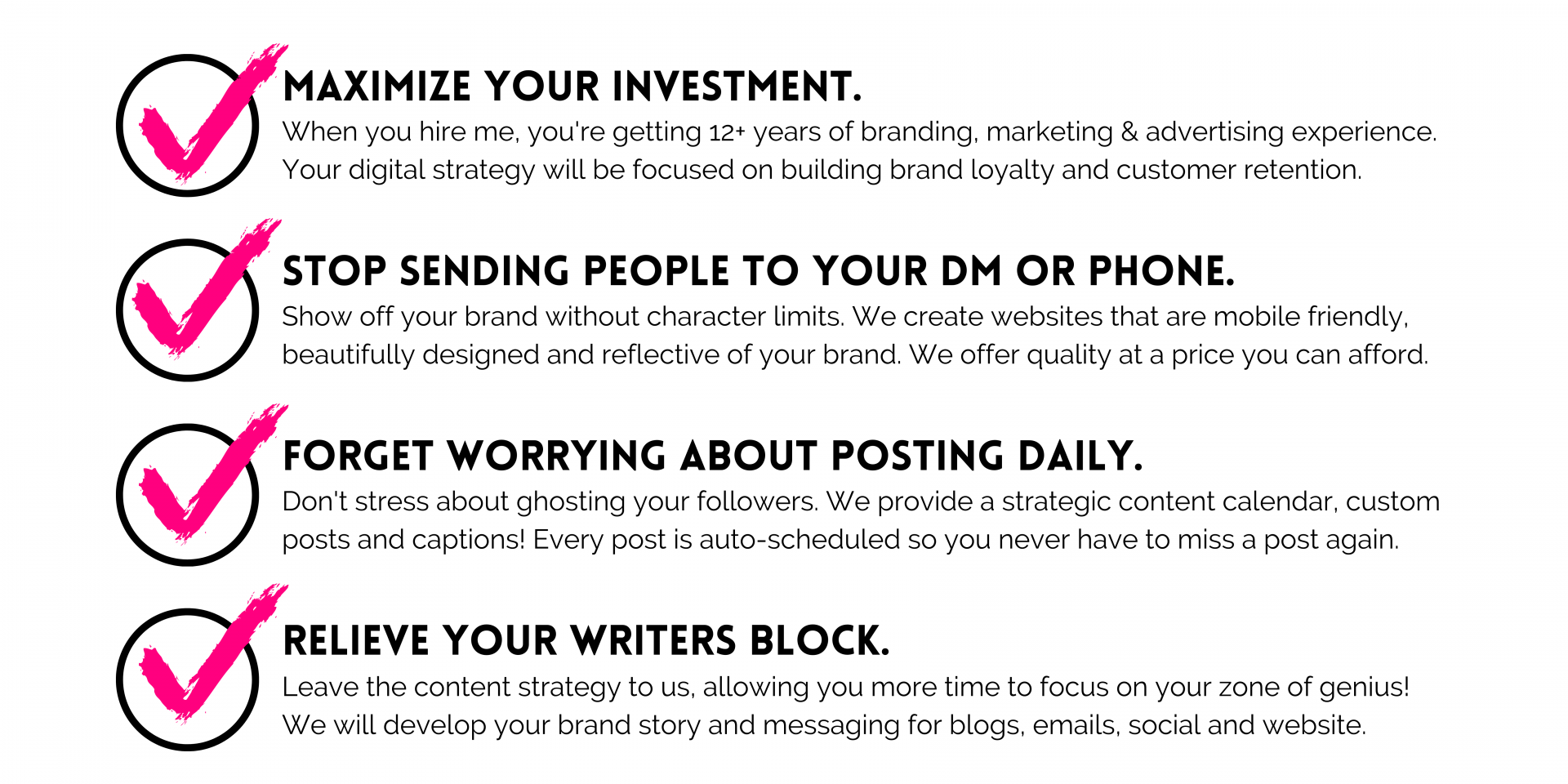 MAXIMIZE YOUR INVESTMENT.

When you hire me, you're getting 12+ years of branding, marketing & advertising experience. Your digital strategy will be focused on building brand loyalty and customer retention.

STOP SENDING PEOPLE TO YOUR DM OR PHONE.

Show off your brand without character limits. We create websites that are mobile friendly, beautifully designed and reflective of your brand. We offer quality at a price you can afford.

FORGET WORRYING ABOUT POSTING DAILY.

Don't stress about ghosting your followers. We provide a strategic content calendar, custom posts and captions! Every post is auto-scheduled so you never have to miss a post again.

RELIEVE YOUR WRITERS BLOCK.

Leave the content strategy to us, allowing you more time to focus on your zone of genius! We will develop your brand story and messaging for blogs, emails, social and website.